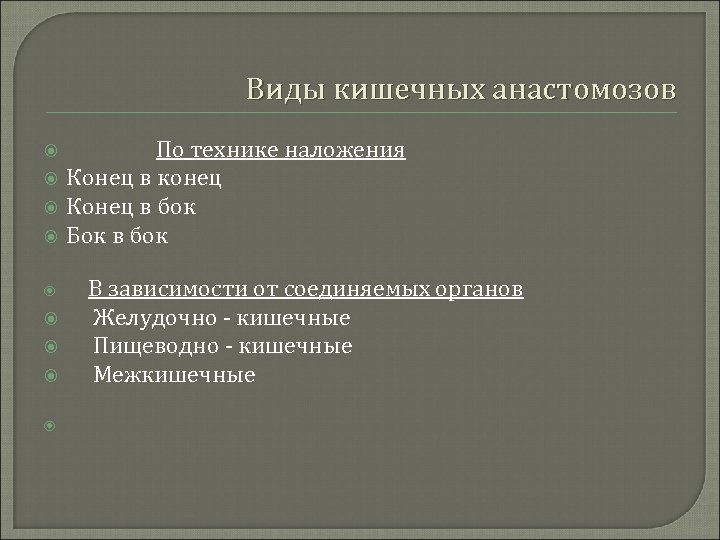 Виды кишечных анастомозов

По технике наложения
Конец в конец
Конец в бок
Бок в бок

В зависимости от соединяемых органов
Желудочно - кишечные
Пищеводно - кишечные
Межкишечные